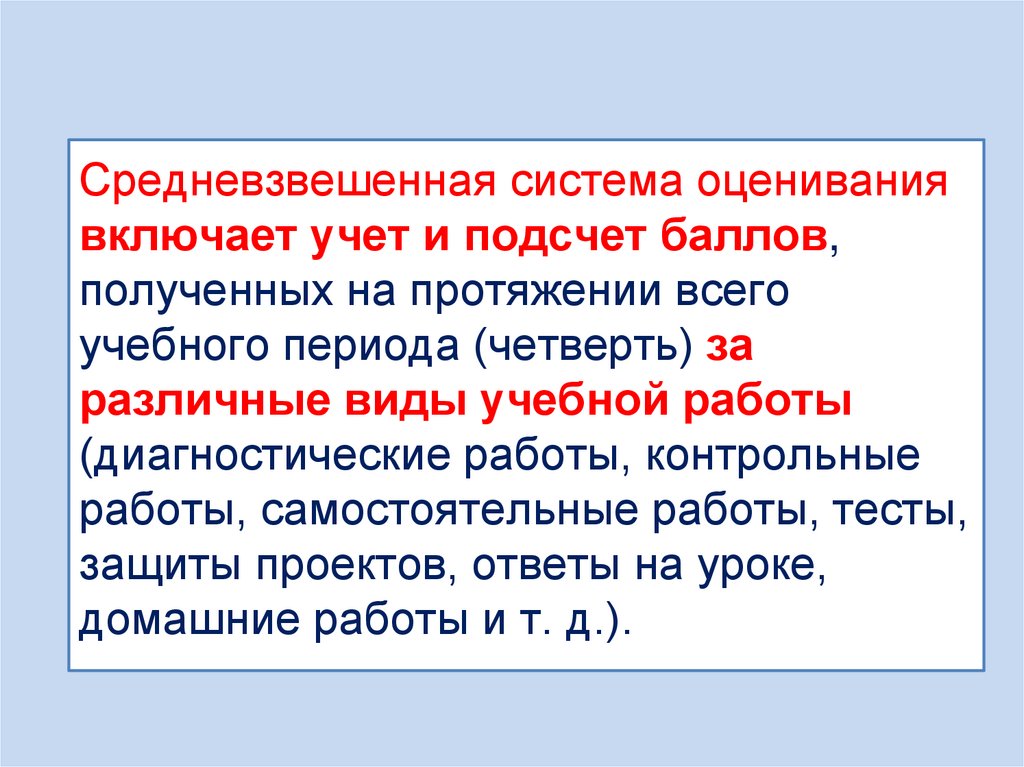 Средневзвешенная система оценивания включает учет и подсчет баллов, полученных на протяжении всего учебного периода (четверть) за различные виды учебной работы (диагностические работы, контрольные работы, самостоятельные работы, тесты, защиты проектов, ответы на уроке, домашние работы и т. д.).